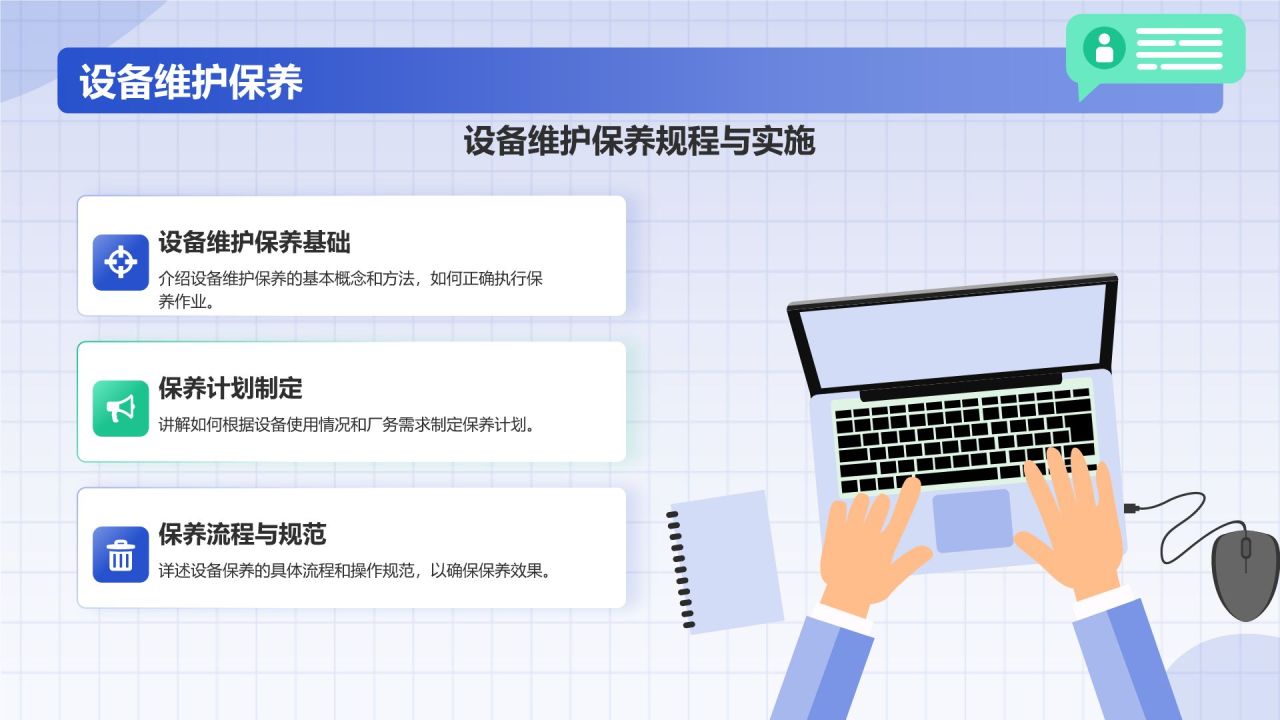 设备维护保养

设备维护保养规程与实施

设备维护保养基础

介绍设备维护保养的基本概念和方法，如何正确执行保养作业。

保养计划制定

讲解如何根据设备使用情况和厂务需求制定保养计划。

保养流程与规范

详述设备保养的具体流程和操作规范，以确保保养效果。